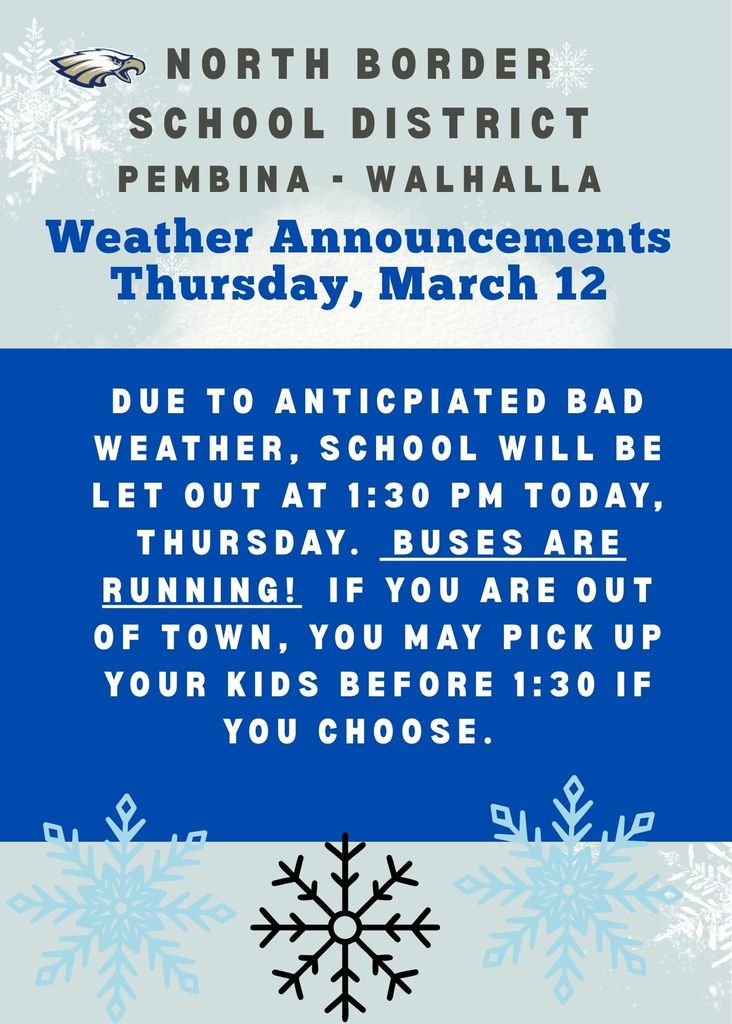 NORTH BORDER SCHOOL DISTRICT
PEMBINA - WALHALLA

Weather Announcements
Thursday, March 12

DUE TO ANTICPIATED BAD WEATHER, SCHOOL WILL BE LET OUT AT 1:30 PM TODAY, THURSDAY. BUSES ARE RUNNING! IF YOU ARE OUT OF TOWN, YOU MAY PICK UP YOUR KIDS BEFORE 1:30 IF YOU CHOOSE.